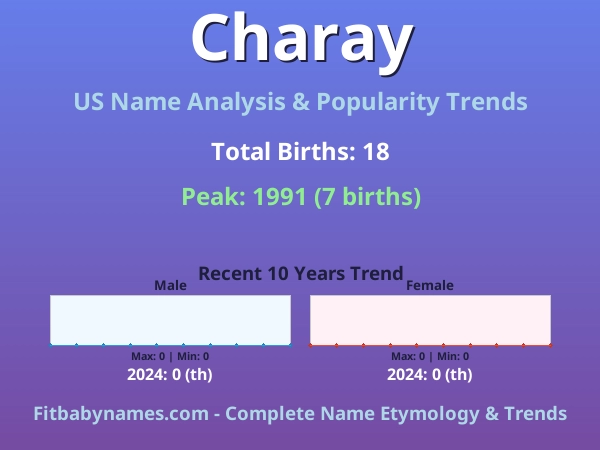 Charay

US Name Analysis & Popularity Trends

Total Births: 18

Peak: 1991 (7 births)

Recent 10 Years Trend

Male

Max: 0 | Min: 0

2024: 0 (th)

Female

Max: 0 | Min: 0

2024: 0 (th)

Fitbabynames.com - Complete Name Etymology & Trends